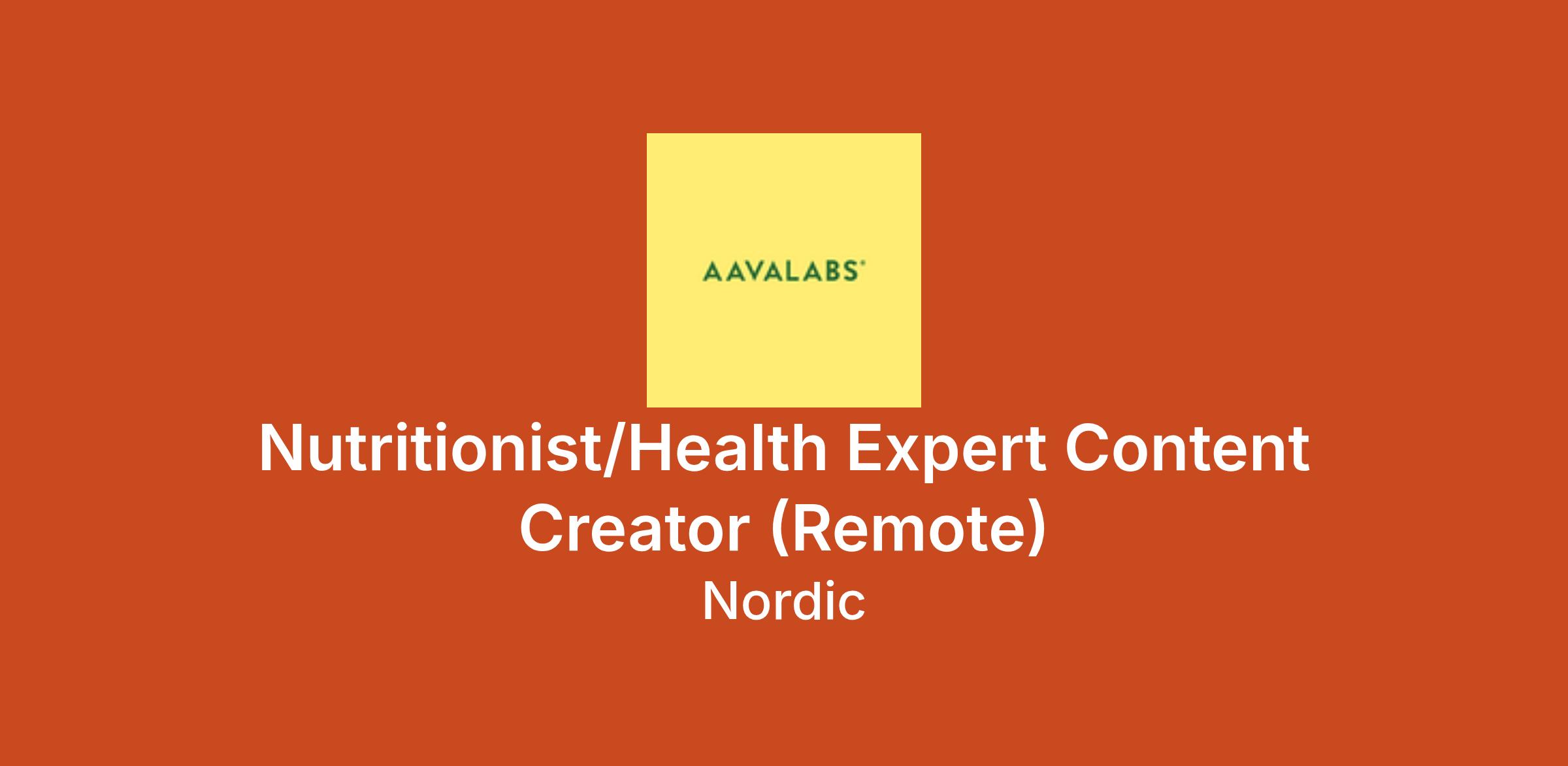 AAVALABS®

Nutritionist/Health Expert Content Creator (Remote)

Nordic